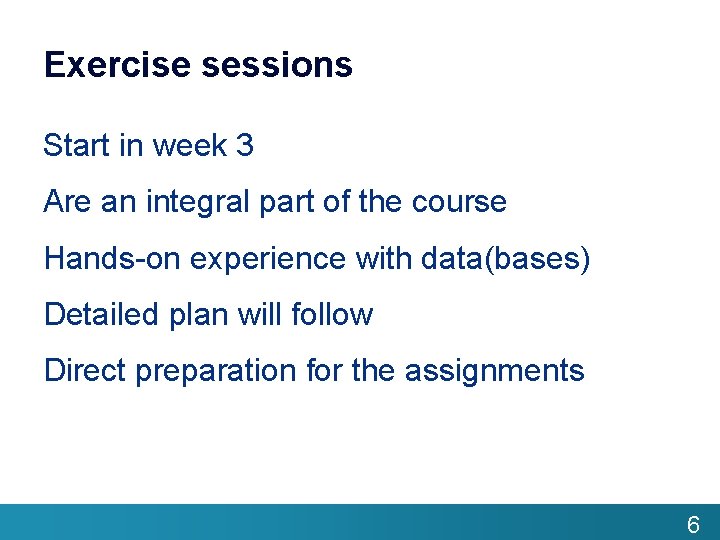 Exercise sessions

Start in week 3

Are an integral part of the course

Hands-on experience with data(bases)

Detailed plan will follow

Direct preparation for the assignments

6